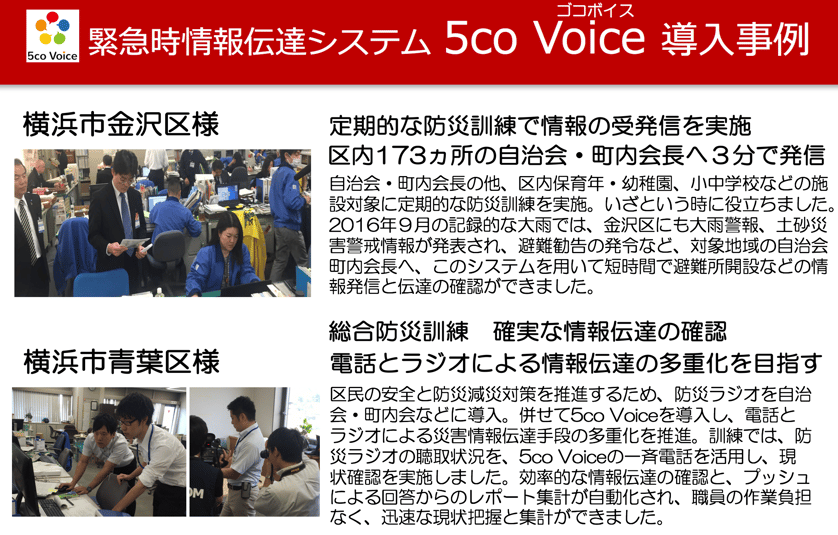 5co Voice

緊急時情報伝達システム 5co Voice 導入事例
ゴコボイス

横浜市金沢区様

定期的な防災訓練で情報の受発信を実施
区内173ヵ所の自治会・町内会長へ3分で発信

自治会・町内会長の他、区内保育年・幼稚園、小中学校などの施設対象に定期的な防災訓練を実施。いざという時に役立ちました。2016年9月の記録的な大雨では、金沢区にも大雨警報、土砂災害警戒情報が発表され、避難勧告の発令など、対象地域の自治会町内会長へ、このシステムを用いて短時間で避難所開設などの情報発信と伝達の確認ができました。

横浜市青葉区様

総合防災訓練　確実な情報伝達の確認
電話とラジオによる情報伝達の多重化を目指す

区民の安全と防災減災対策を推進するため、防災ラジオを自治会・町内会などに導入。併せて5co Voiceを導入し、電話とラジオによる災害情報伝達手段の多重化を推進。訓練では、防災ラジオの聴取状況を、5co Voiceの一斉電話を活用し、現状確認を実施しました。効率的な情報伝達の確認と、プッシュによる回答からのレポート集計が自動化され、職員の作業負担なく、迅速な現状把握と集計ができました。